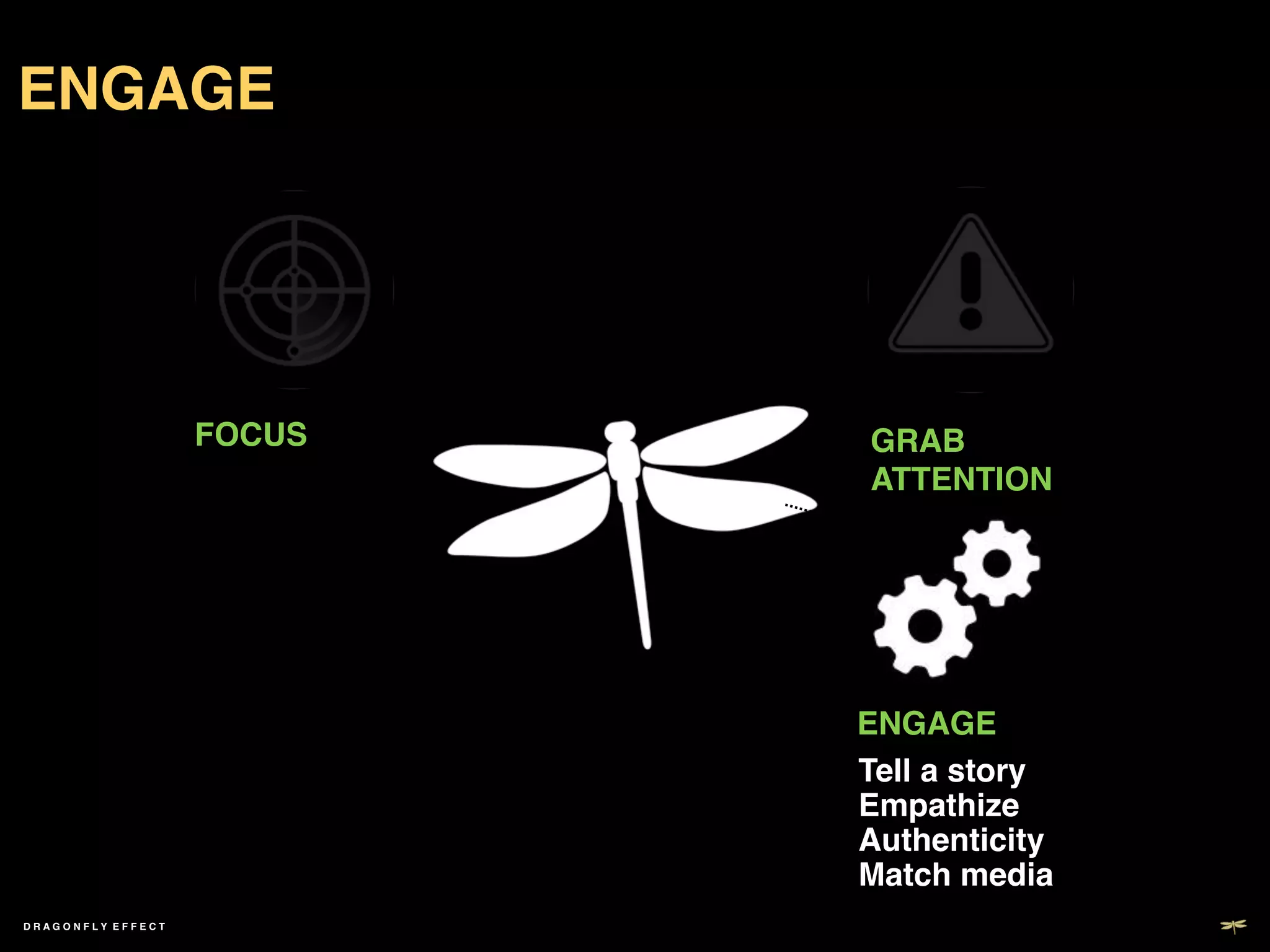 ENGAGE

FOCUS

GRAB ATTENTION

ENGAGE

Tell a story
Empathize
Authenticity
Match media

DRAGONFLY EFFECT